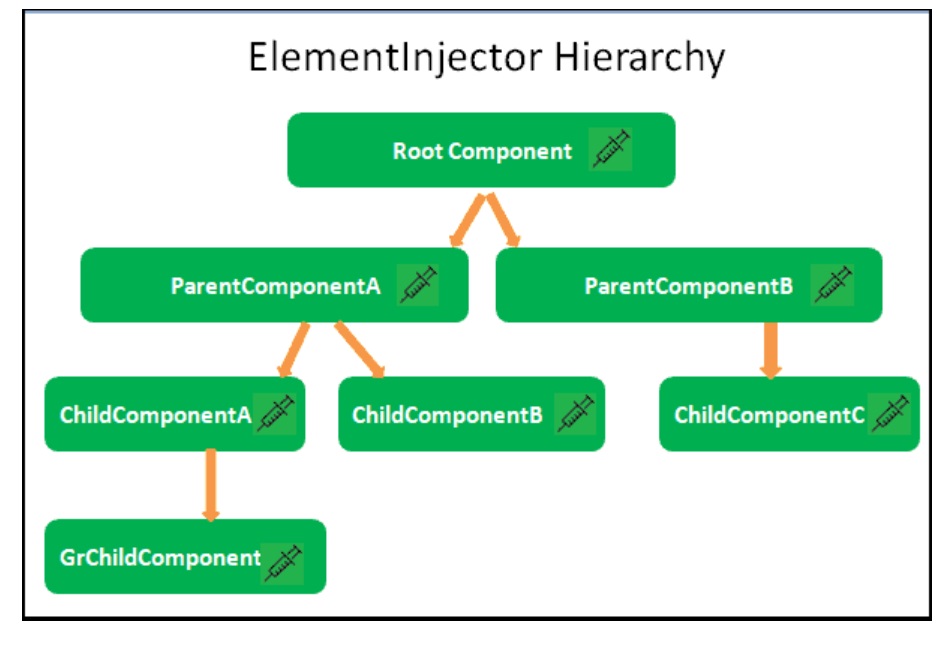 ElementInjector Hierarchy

Root Component

ParentComponentA

ParentComponentB

ChildComponentA

ChildComponentB

ChildComponentC

GrChildComponent